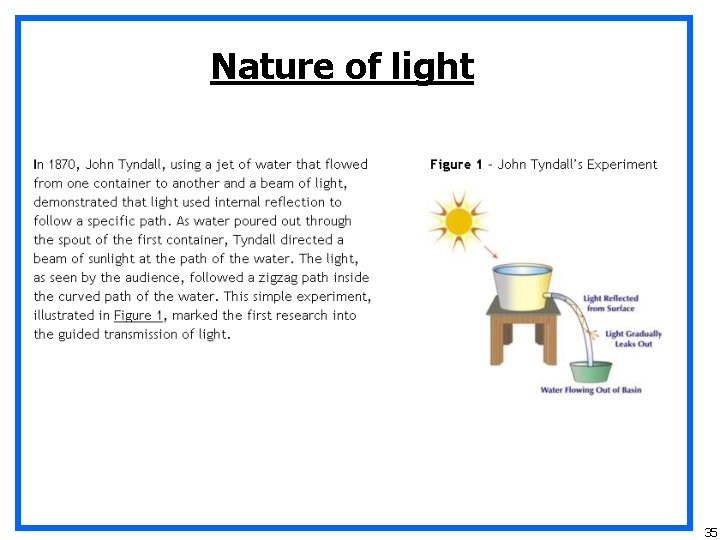 Nature of light

In 1870, John Tyndall, using a jet of water that flowed from one container to another and a beam of light, demonstrated that light used internal reflection to follow a specific path. As water poured out through the spout of the first container, Tyndall directed a beam of sunlight at the path of the water. The light, as seen by the audience, followed a zigzag path inside the curved path of the water. This simple experiment, illustrated in Figure 1, marked the first research into the guided transmission of light.

Figure 1 - John Tyndall's Experiment

Light Reflected from Surface

Light Gradually Leaks Out

Water Flowing Out of Basin

35